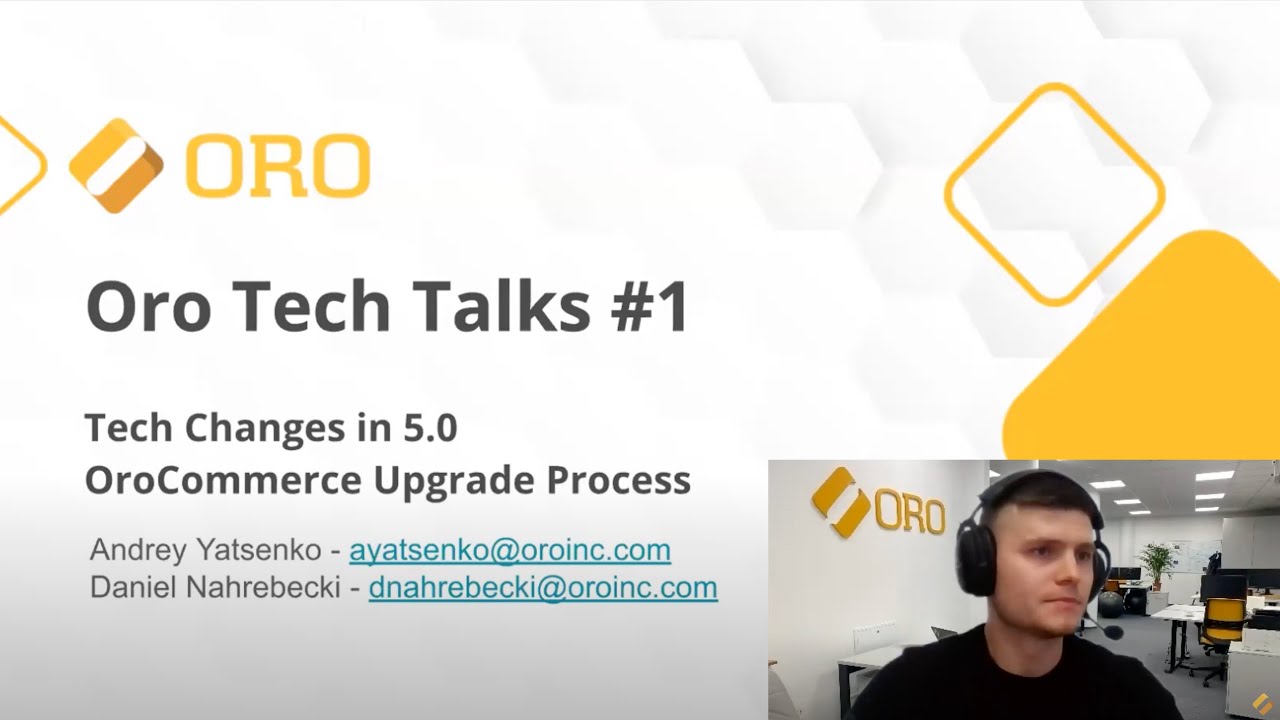 ORO

Oro Tech Talks #1

Tech Changes in 5.0
OroCommerce Upgrade Process

Andrey Yatsenko - ayatsenko@oroinc.com
Daniel Nahrebecki - dnahrebecki@oroinc.com

ORO